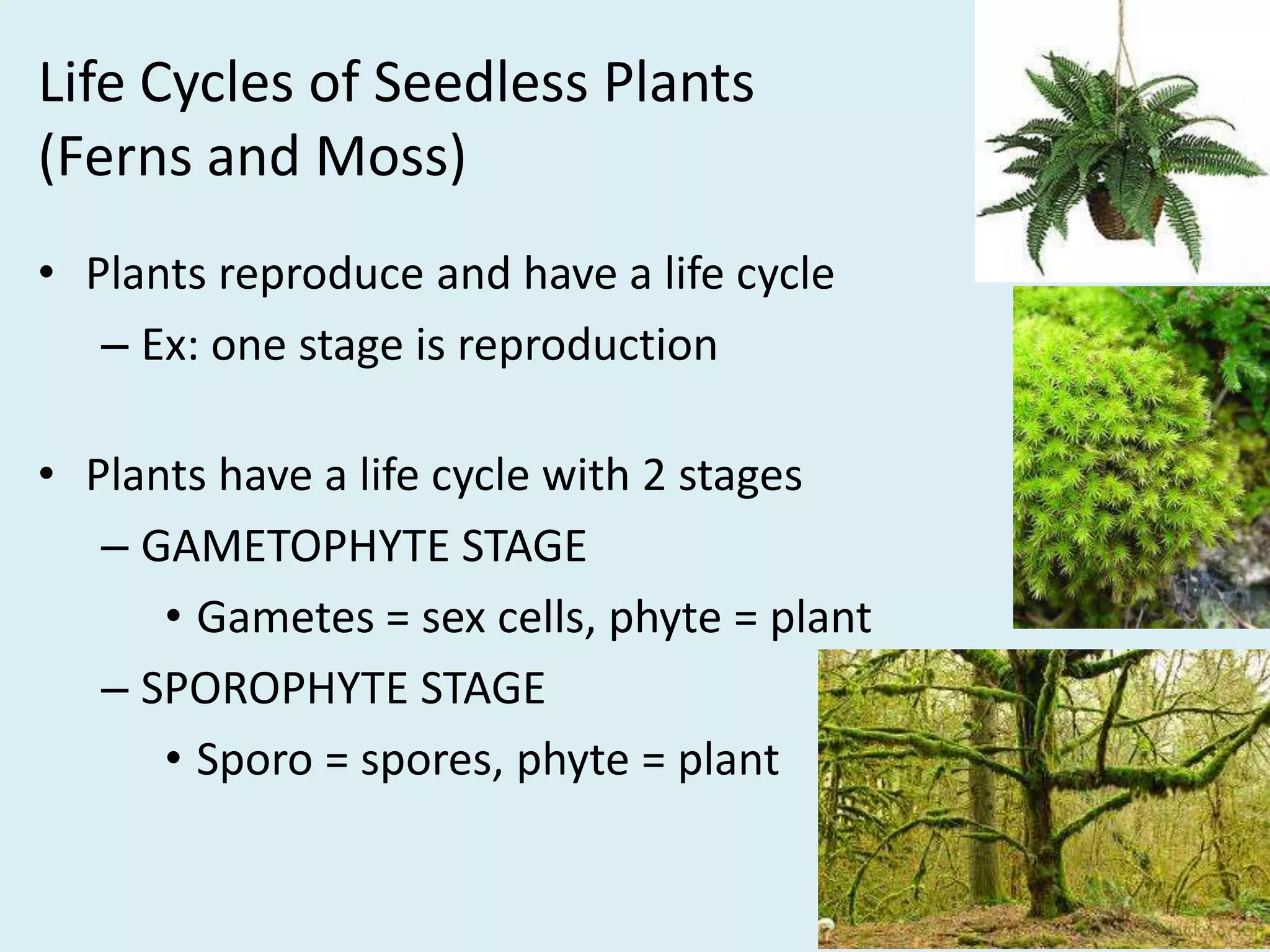 Life Cycles of Seedless Plants (Ferns and Moss)

• Plants reproduce and have a life cycle
– Ex: one stage is reproduction

• Plants have a life cycle with 2 stages
– GAMETOPHYTE STAGE
• Gametes = sex cells, phyte = plant
– SPOROPHYTE STAGE
• Sporo = spores, phyte = plant